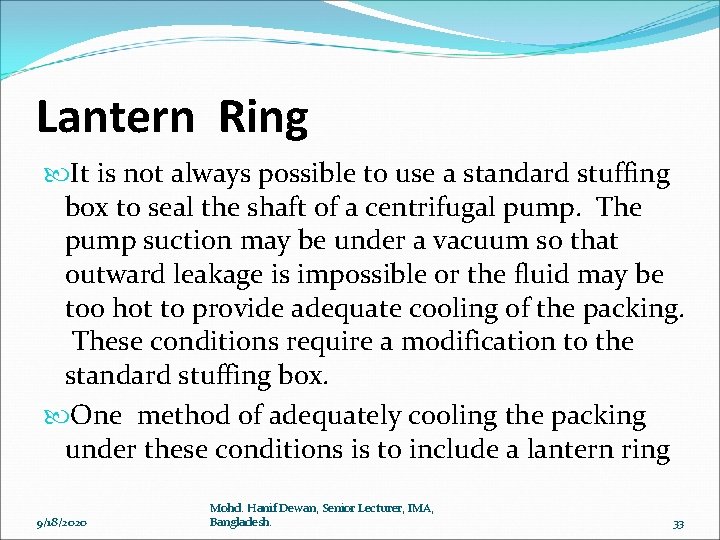 Lantern Ring

It is not always possible to use a standard stuffing box to seal the shaft of a centrifugal pump. The pump suction may be under a vacuum so that outward leakage is impossible or the fluid may be too hot to provide adequate cooling of the packing. These conditions require a modification to the standard stuffing box.

One method of adequately cooling the packing under these conditions is to include a lantern ring

9/18/2020

Mohd. Hanif Dewan, Senior Lecturer, IMA, Bangladesh.

33